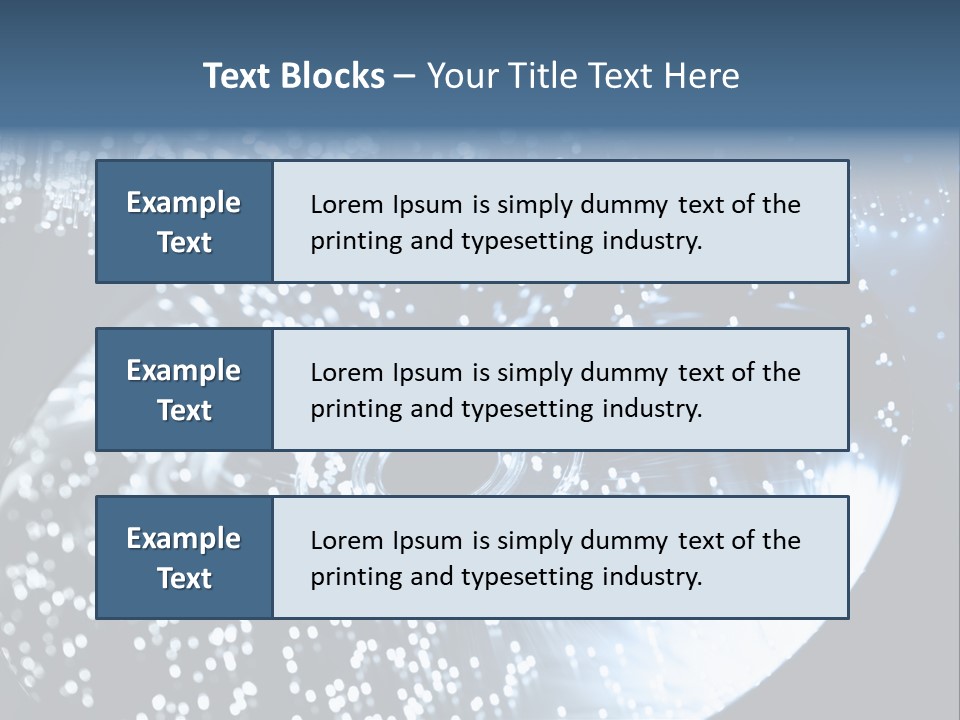 Text Blocks – Your Title Text Here

Example Text

Lorem Ipsum is simply dummy text of the printing and typesetting industry.

Example Text

Lorem Ipsum is simply dummy text of the printing and typesetting industry.

Example Text

Lorem Ipsum is simply dummy text of the printing and typesetting industry.